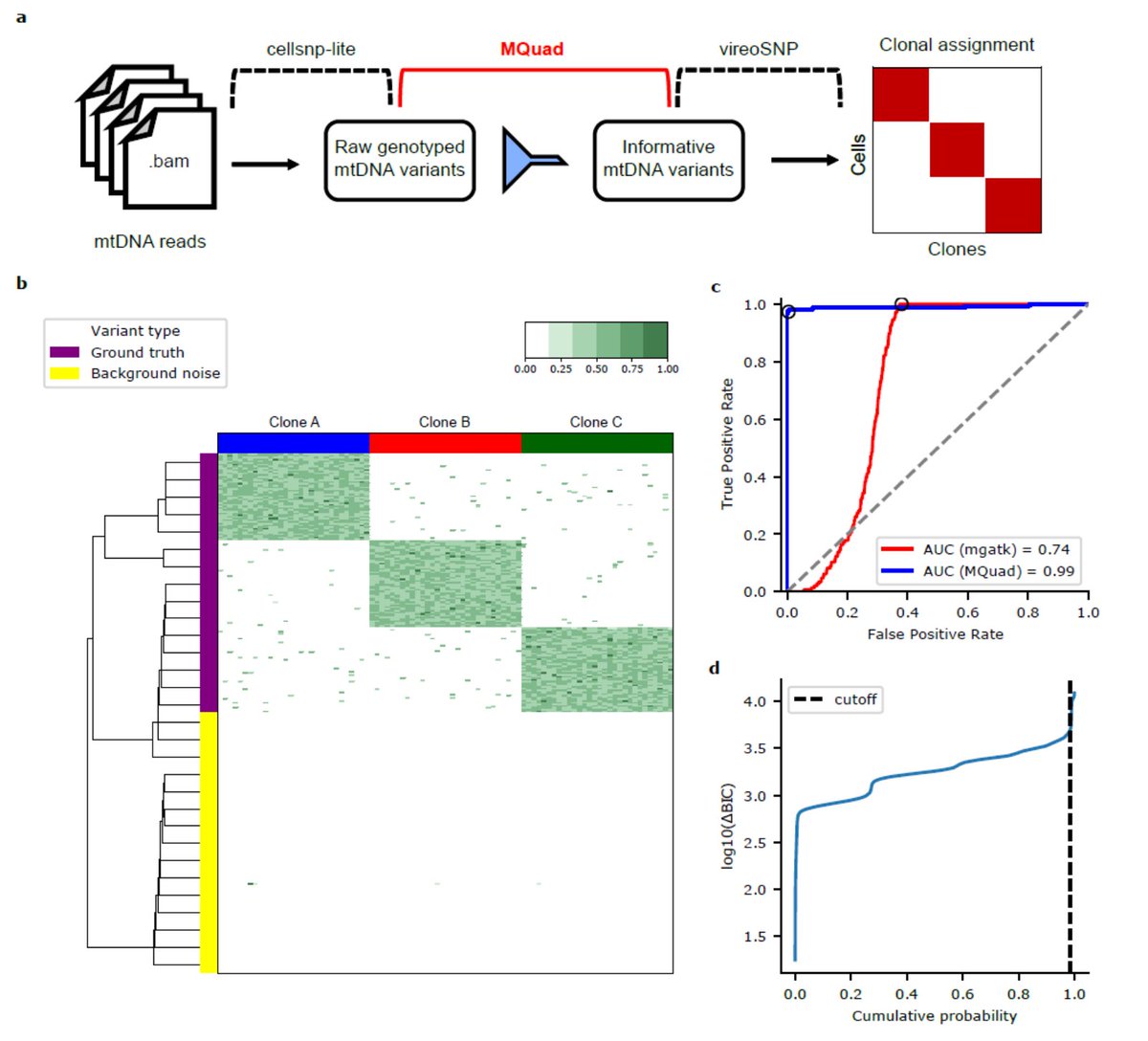 a

cellsnp-lite

MQuad

vireoSNP

Clonal assignment

.bam

mtDNA reads

Raw genotyped mtDNA variants

Informative mtDNA variants

Cells

Clones

b

Variant type
Ground truth
Background noise

0.00 0.25 0.50 0.75 1.00

Clone A
Clone B
Clone C

c

1.0
0.8
0.6
0.4
0.2
0.0

True Positive Rate

AUC (mgatk) = 0.74
AUC (MQuad) = 0.99

0.0 0.2 0.4 0.6 0.8 1.0
False Positive Rate

d

cutoff

4.0
3.5
3.0
2.5
2.0
1.5

log10(ΔBIC)

0.0 0.2 0.4 0.6 0.8 1.0
Cumulative probability